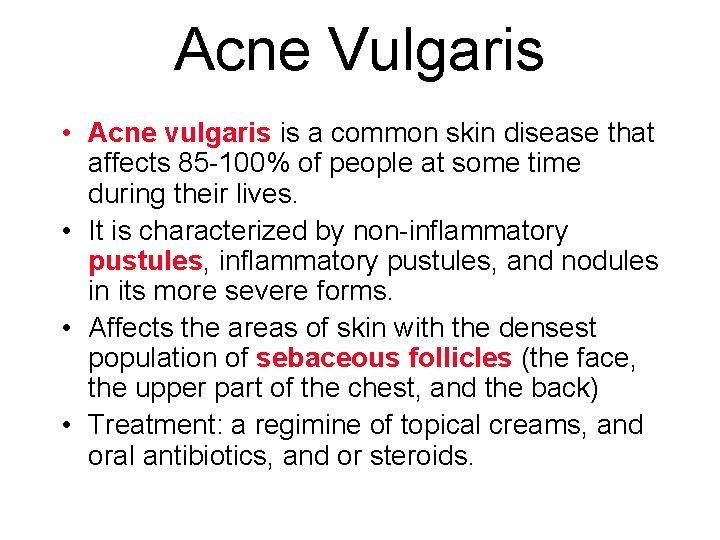 Acne Vulgaris

• Acne vulgaris is a common skin disease that affects 85-100% of people at some time during their lives.
• It is characterized by non-inflammatory pustules, inflammatory pustules, and nodules in its more severe forms.
• Affects the areas of skin with the densest population of sebaceous follicles (the face, the upper part of the chest, and the back)
• Treatment: a regimine of topical creams, and oral antibiotics, and or steroids.